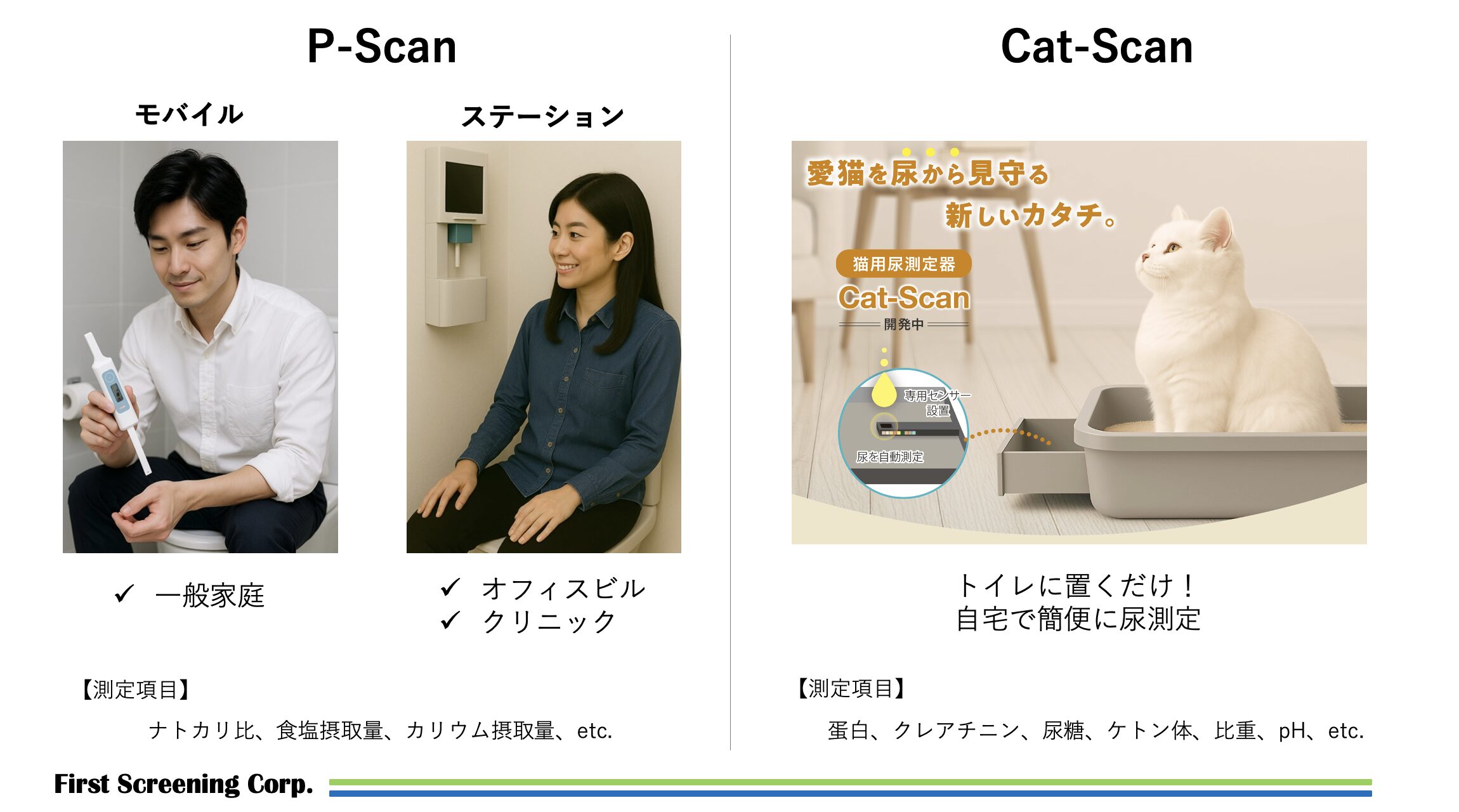 P-Scan

モバイル

ステーション

✓ 一般家庭

✓ オフィスビル
✓ クリニック

【測定項目】

ナトカリ比、食塩摂取量、カリウム摂取量、etc.

Cat-Scan

愛猫を尿から見守る
新しいカタチ。

猫用尿測定器
Cat-Scan
開発中

専用センサー設置

尿を自動測定

トイレに置くだけ！
自宅で簡便に尿測定

【測定項目】

蛋白、クレアチニン、尿糖、ケトン体、比重、pH、etc.

First Screening Corp.